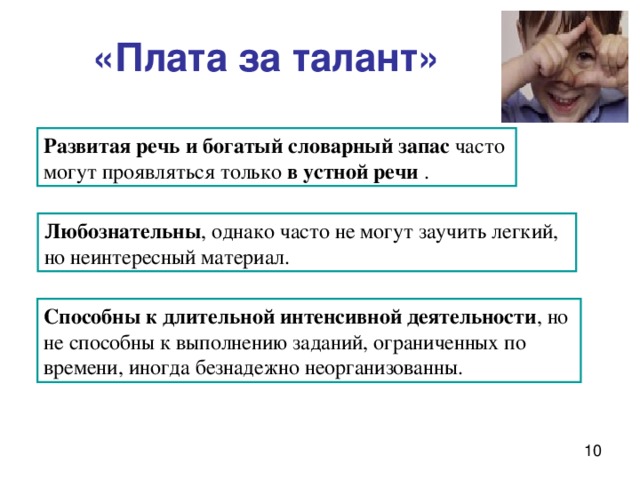 «Плата за талант»

Развитая речь и богатый словарный запас часто могут проявляться только в устной речи .

Любознательны, однако часто не могут заучить легкий, но неинтересный материал.

Способны к длительной интенсивной деятельности, но не способны к выполнению заданий, ограниченных по времени, иногда безнадежно неорганизованны.

10